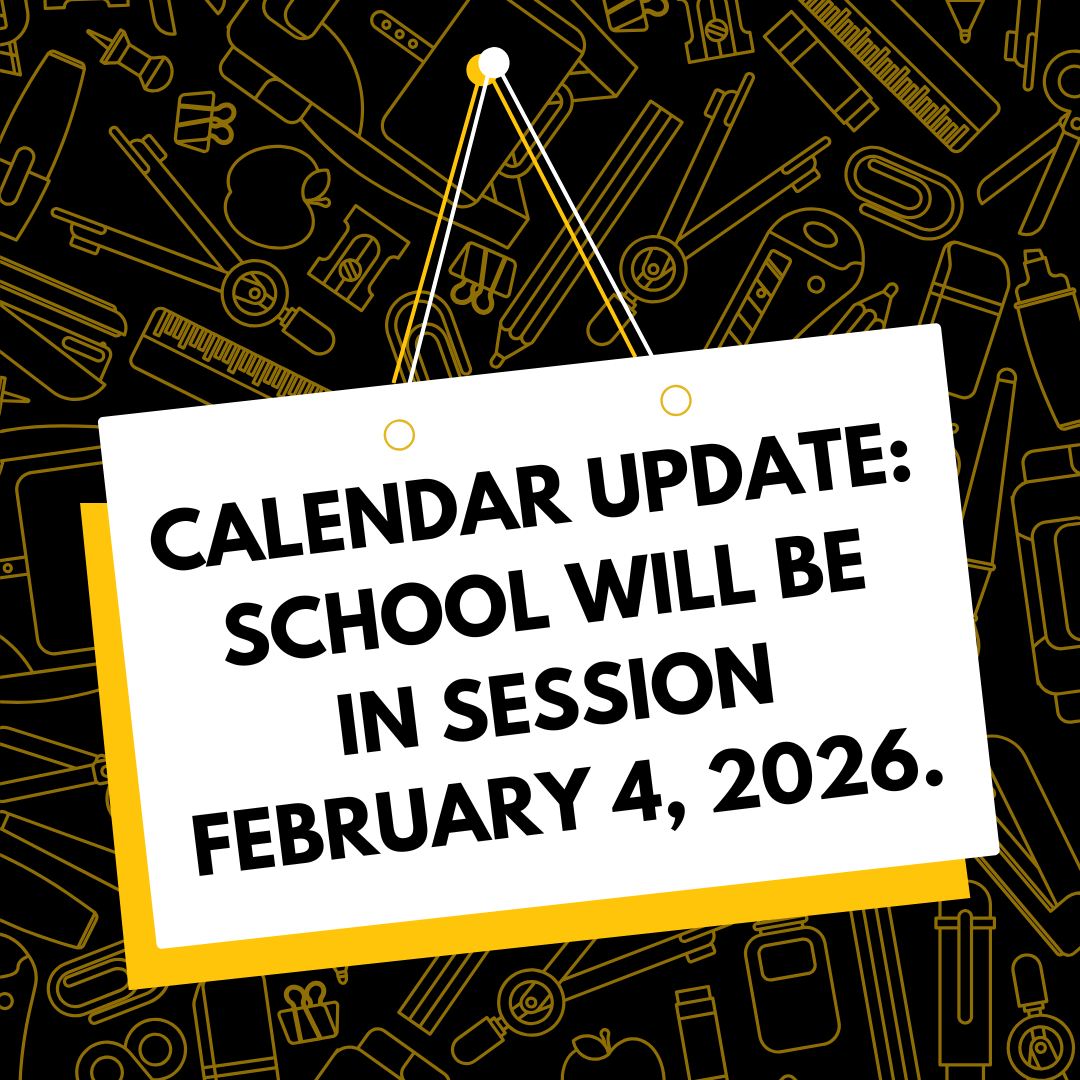 CALENDAR UPDATE: SCHOOL WILL BE IN SESSION FEBRUARY 4, 2026.